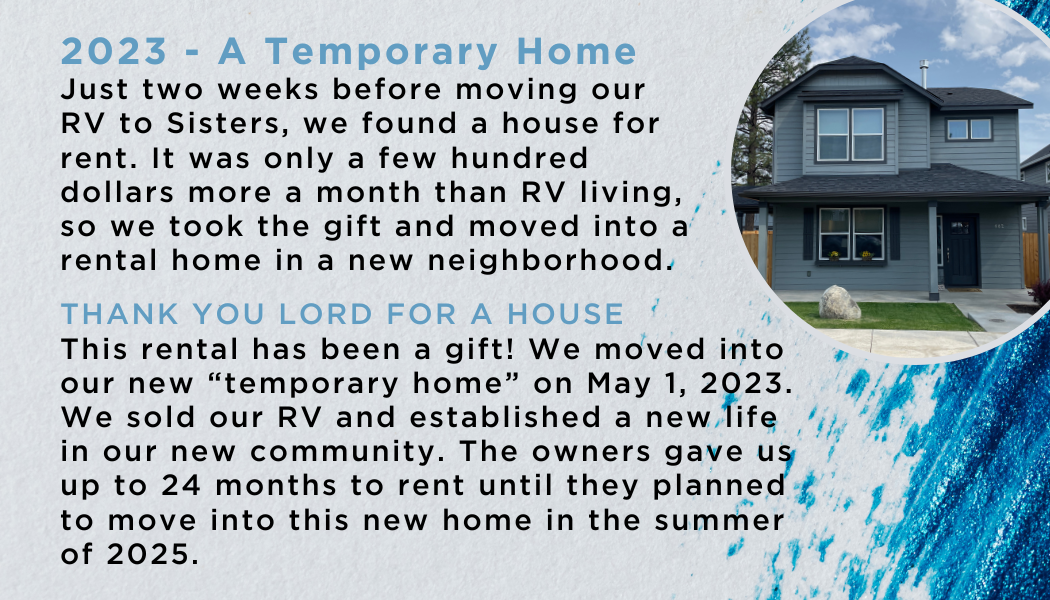 2023 - A Temporary Home
Just two weeks before moving our RV to Sisters, we found a house for rent. It was only a few hundred dollars more a month than RV living, so we took the gift and moved into a rental home in a new neighborhood.

THANK YOU LORD FOR A HOUSE
This rental has been a gift! We moved into our new “temporary home” on May 1, 2023. We sold our RV and established a new life in our new community. The owners gave us up to 24 months to rent until they planned to move into this new home in the summer of 2025.